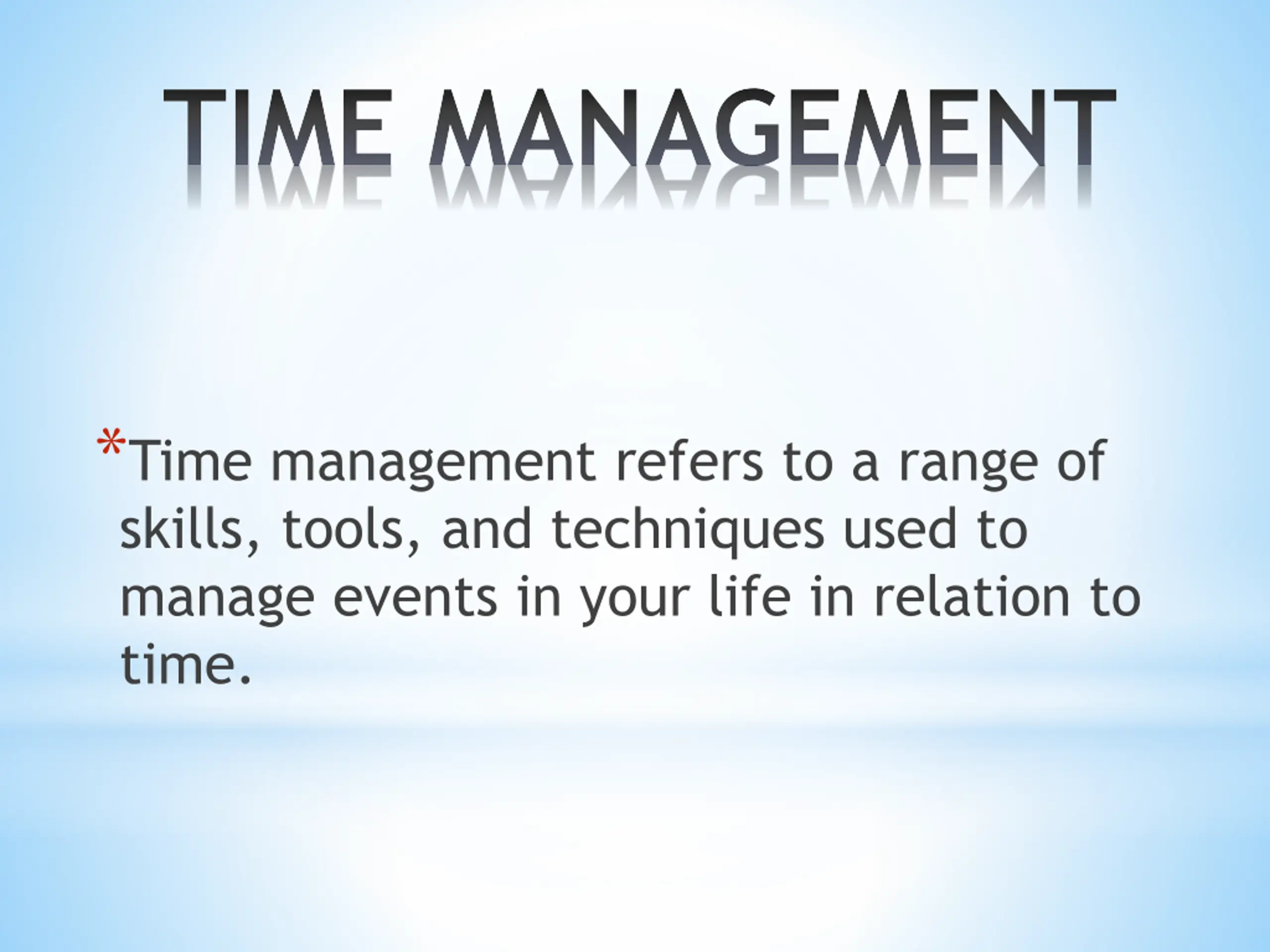 TIME MANAGEMENT

*Time management refers to a range of skills, tools, and techniques used to manage events in your life in relation to time.